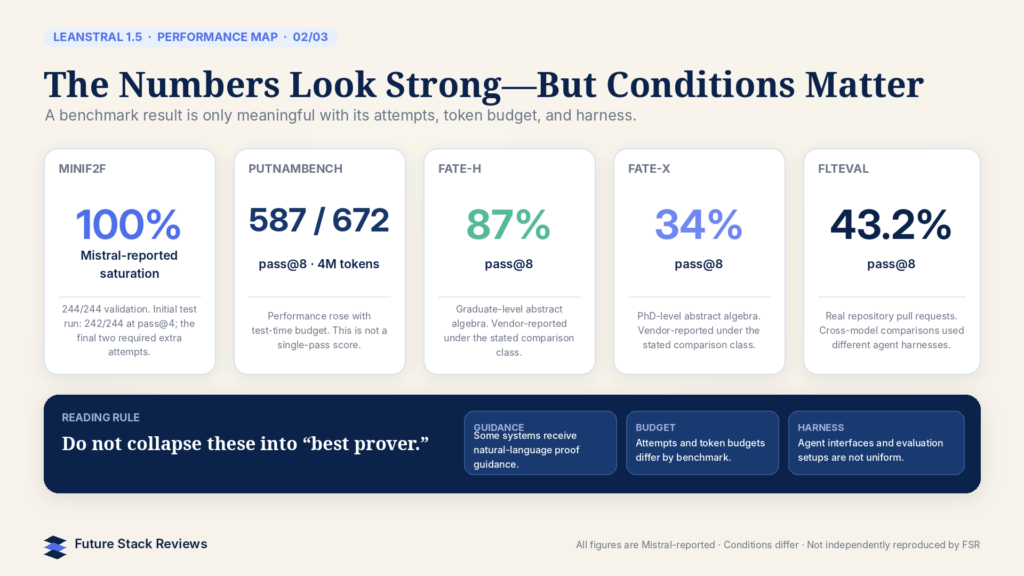 LEANSTRAL 1.5 · PERFORMANCE MAP · 02/03

The Numbers Look Strong—But Conditions Matter

A benchmark result is only meaningful with its attempts, token budget, and harness.

MINIF2F

100%

Mistral-reported saturation

244/244 validation. Initial test run: 242/244 at pass@4; the final two required extra attempts.

PUTNAMBENCH

587 / 672

pass@8 · 4M tokens

Performance rose with test-time budget. This is not a single-pass score.

FATE-H

87%

pass@8

Graduate-level abstract algebra. Vendor-reported under the stated comparison class.

FATE-X

34%

pass@8

PhD-level abstract algebra. Vendor-reported under the stated comparison class.

FLTEVAL

43.2%

pass@8

Real repository pull requests. Cross-model comparisons used different agent harnesses.

READING RULE

Do not collapse these into “best prover.”

GUIDANCE
Some systems receive natural-language proof guidance.

BUDGET
Attempts and token budgets differ by benchmark.

HARNESS
Agent interfaces and evaluation setups are not uniform.

Future Stack Reviews

All figures are Mistral-reported · Conditions differ · Not independently reproduced by FSR